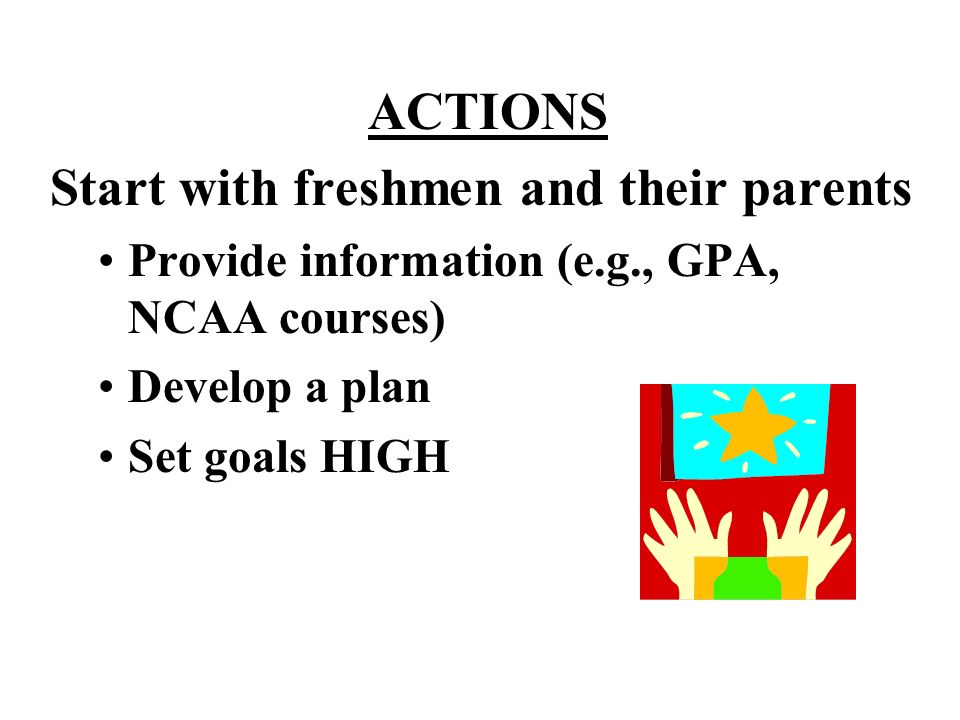 ACTIONS

Start with freshmen and their parents

• Provide information (e.g., GPA, NCAA courses)
• Develop a plan
• Set goals HIGH